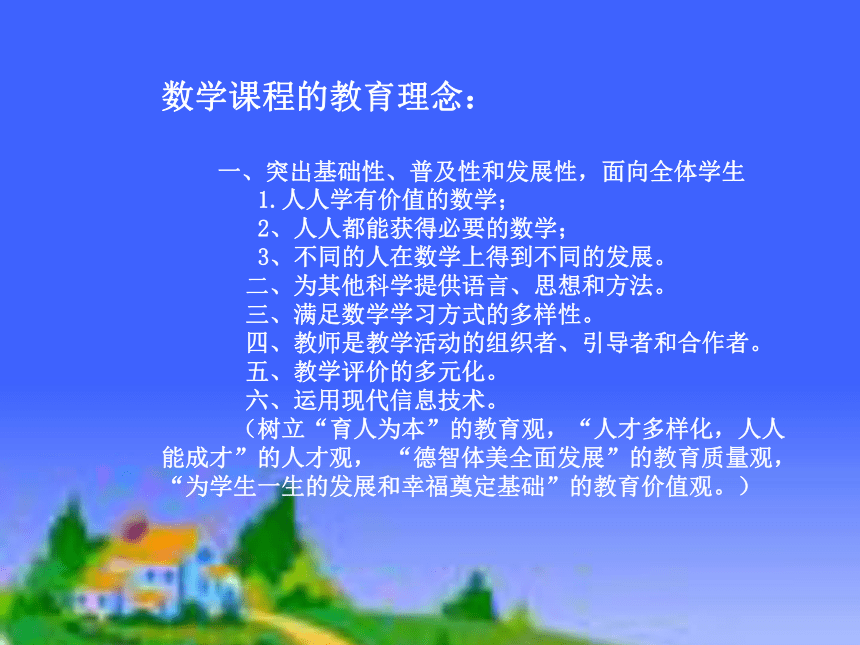 数学课程的教育理念：

一、突出基础性、普及性和发展性，面向全体学生
1.人人学有价值的数学；
2、人人都能获得必要的数学；
3、不同的人在数学上得到不同的发展。
二、为其他科学提供语言、思想和方法。
三、满足数学学习方式的多样性。
四、教师是教学活动的组织者、引导者和合作者。
五、教学评价的多元化。
六、运用现代信息技术。
（树立“育人为本”的教育观，“人才多样化，人人能成才”的人才观，“德智体美全面发展”的教育质量观，“为学生一生的发展和幸福奠定基础”的教育价值观。）